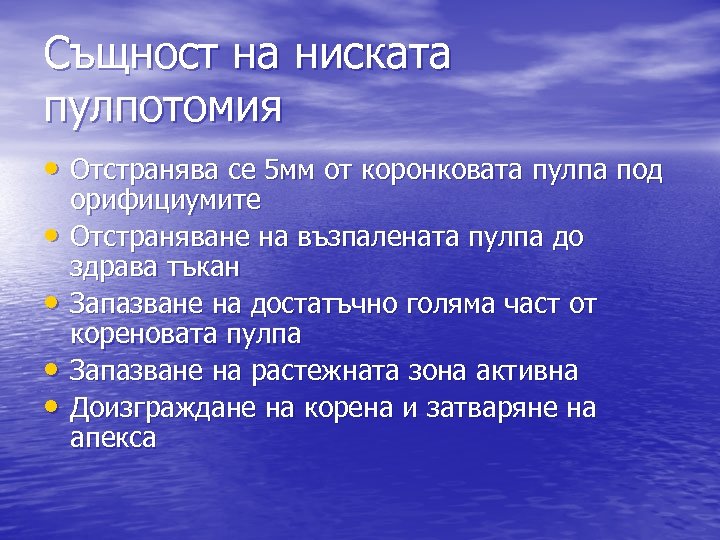 Същност на ниската пулпотомия

• Отстранява се 5мм от коронковата пулпа под орифициумите
• Отстраняване на възпалената пулпа до здрава тъкан
• Запазване на достатъчно голяма част от кореновата пулпа
• Запазване на растежната зона активна
• Доизграждане на корена и затваряне на апекса